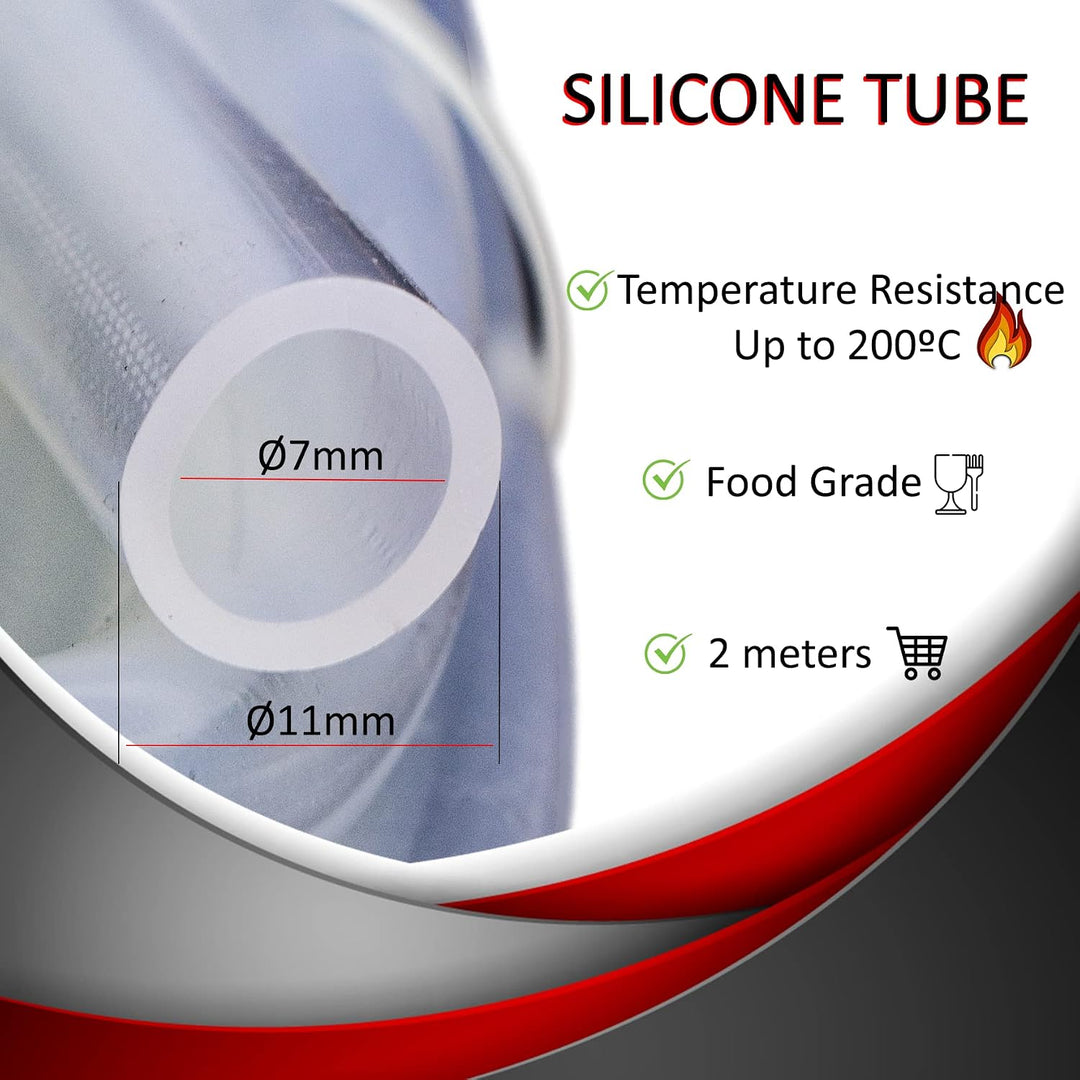 SILICONE TUBE

Temperature Resistance Up to 200ºC

Food Grade

2 meters

Ø7mm

Ø11mm